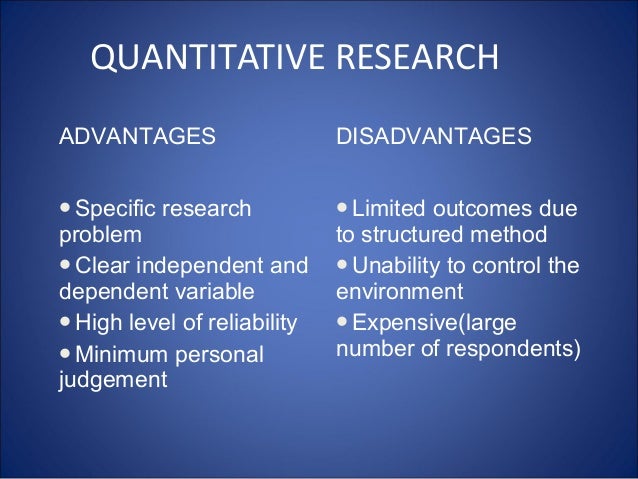 QUANTITATIVE RESEARCH

ADVANTAGES

• Specific research problem
• Clear independent and dependent variable
• High level of reliability
• Minimum personal judgement

DISADVANTAGES

• Limited outcomes due to structured method
• Unability to control the environment
• Expensive(large number of respondents)